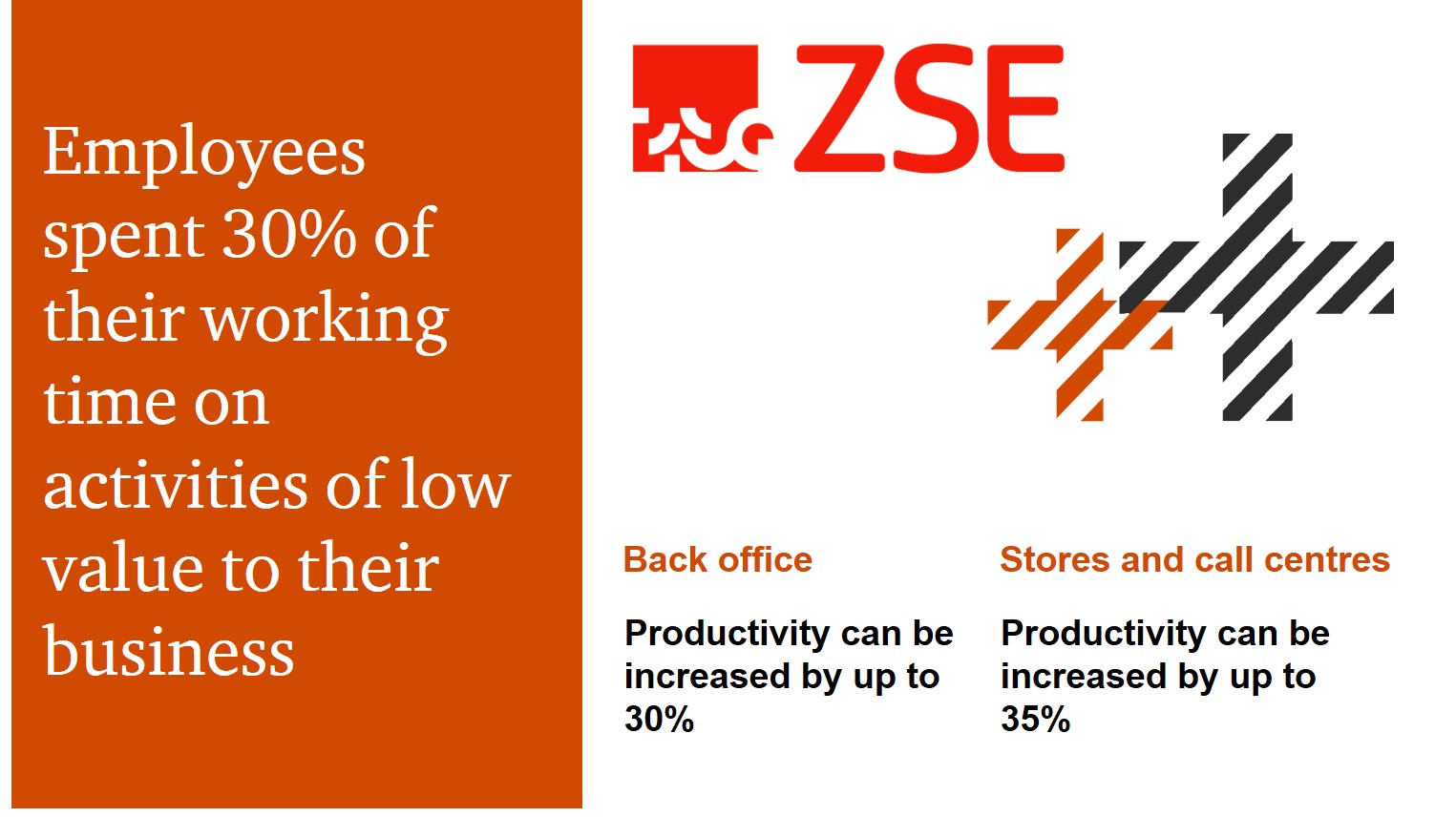 Employees spent 30% of their working time on activities of low value to their business

ZSE

Back office

Productivity can be increased by up to 30%

Stores and call centres

Productivity can be increased by up to 35%